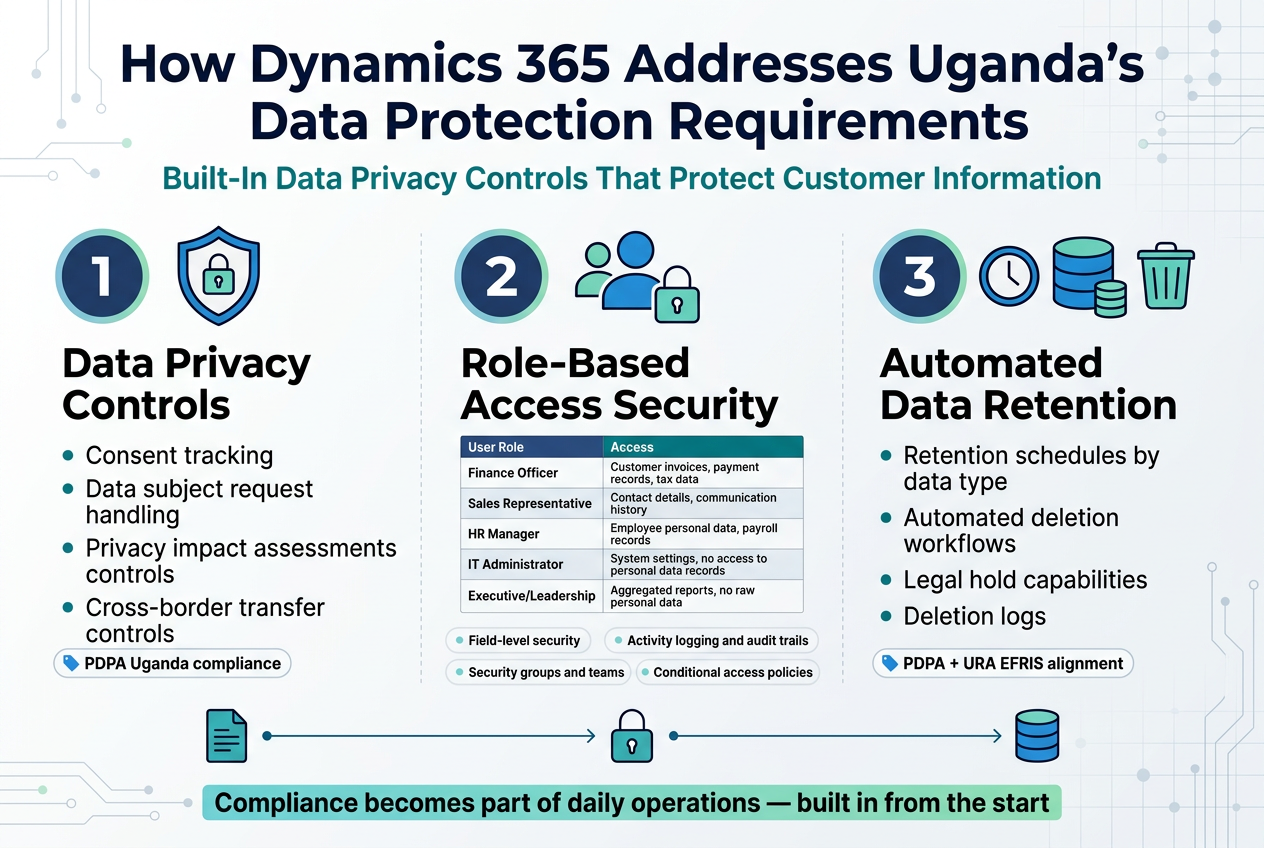 How Dynamics 365 Addresses Uganda's Data Protection Requirements

Built-In Data Privacy Controls That Protect Customer Information

1

Data Privacy Controls

- Consent tracking
- Data subject request handling
- Privacy impact assessments controls
- Cross-border transfer controls

PDPA Uganda compliance

2

Role-Based Access Security

| User Role | Access |
|---|---|
| Finance Officer | Customer invoices, payment records, tax data |
| Sales Representative | Contact details, communication history |
| HR Manager | Employee personal data, payroll records |
| IT Administrator | System settings, no access to personal data records |
| Executive/Leadership | Aggregated reports, no raw personal data |

Field-level security
Activity logging and audit trails
Security groups and teams
Conditional access policies

3

Automated Data Retention

- Retention schedules by data type
- Automated deletion workflows
- Legal hold capabilities
- Deletion logs

PDPA + URA EFRIS alignment

Compliance becomes part of daily operations — built in from the start